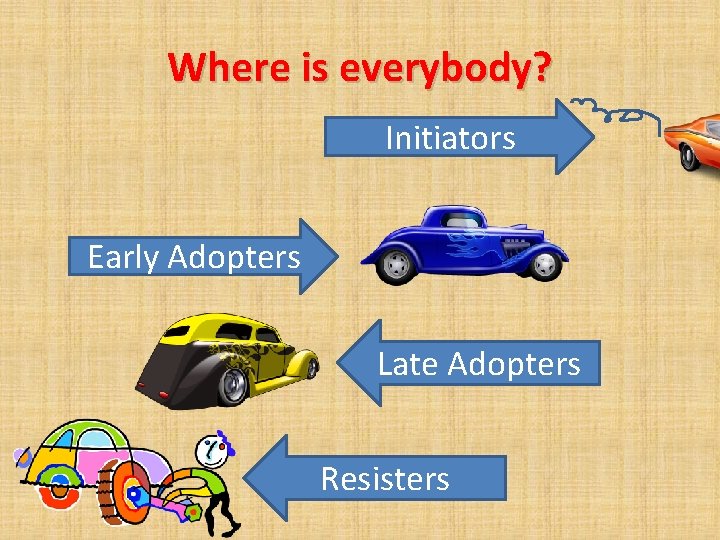 Where is everybody?

Initiators

Early Adopters

Late Adopters

Resisters